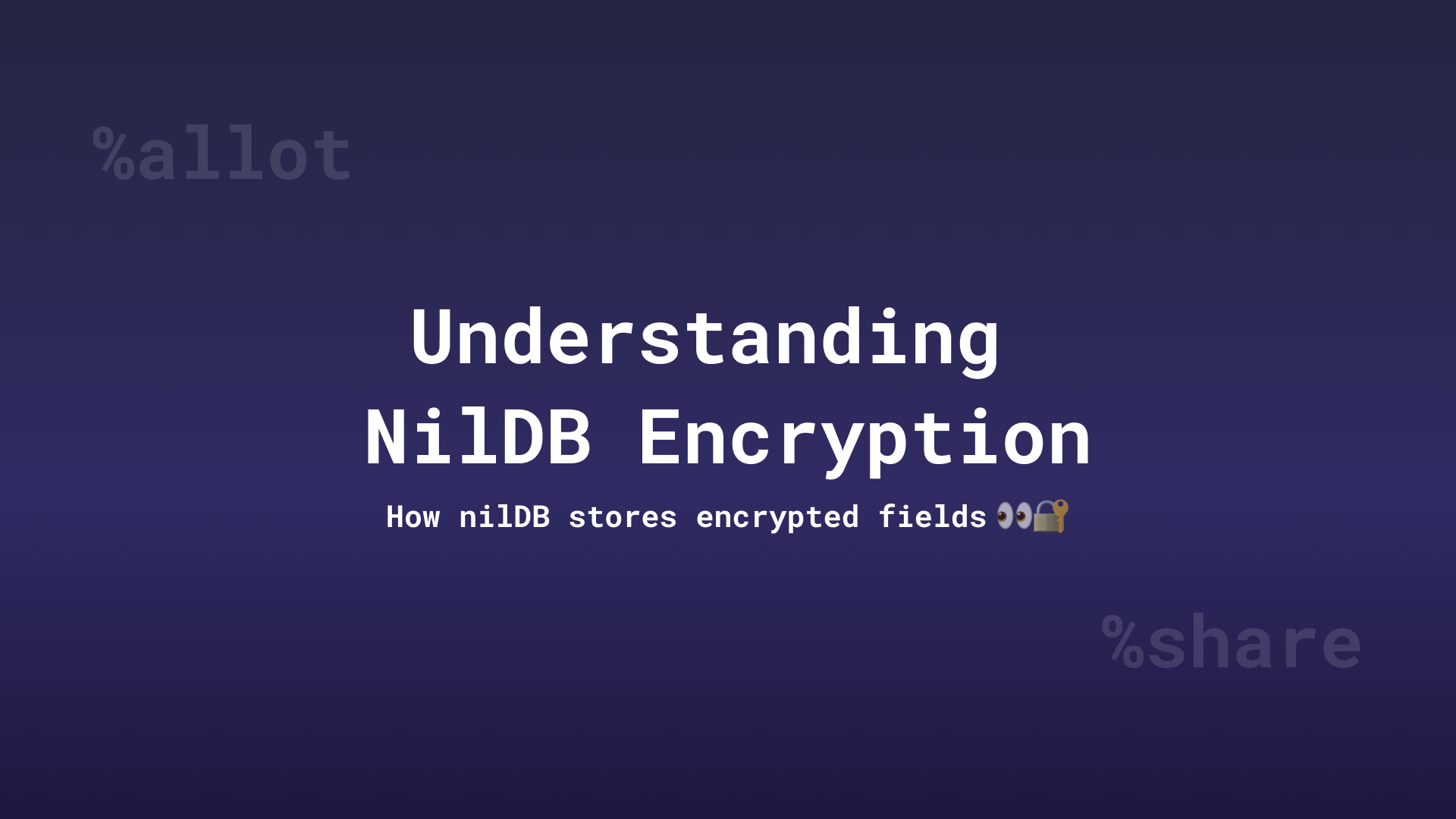 %allot

Understanding NilDB Encryption

How nilDB stores encrypted fields 👀🔐

%share